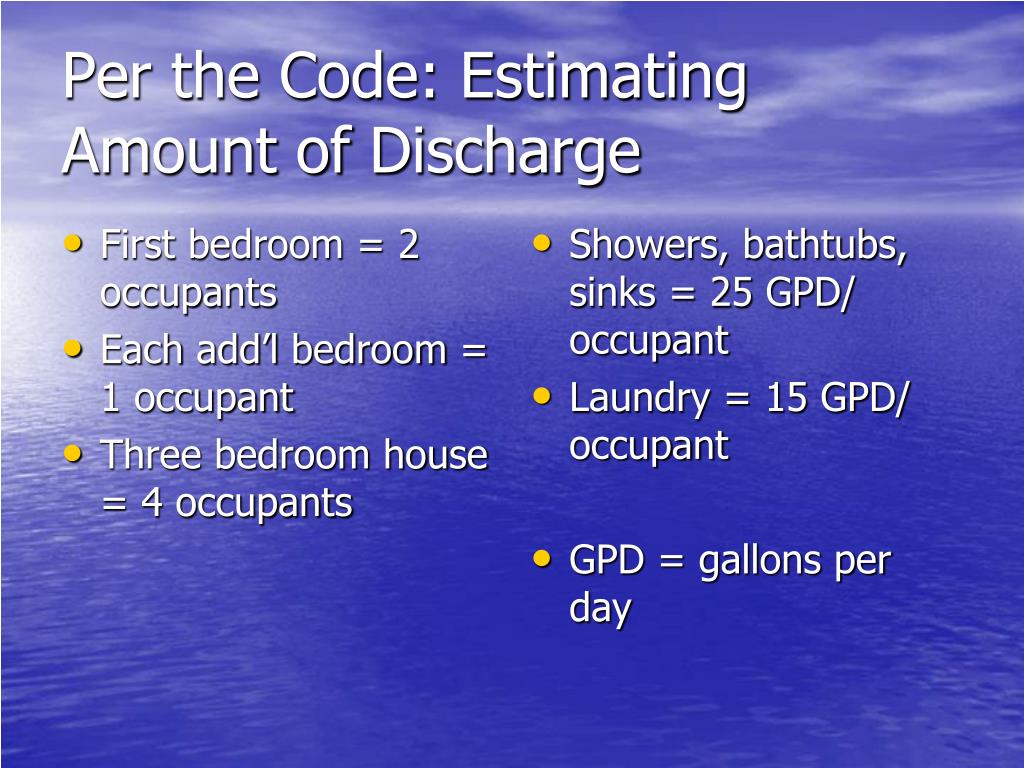 Per the Code: Estimating Amount of Discharge

• First bedroom = 2 occupants
• Each add'l bedroom = 1 occupant
• Three bedroom house = 4 occupants

• Showers, bathtubs, sinks = 25 GPD/ occupant
• Laundry = 15 GPD/ occupant

• GPD = gallons per day